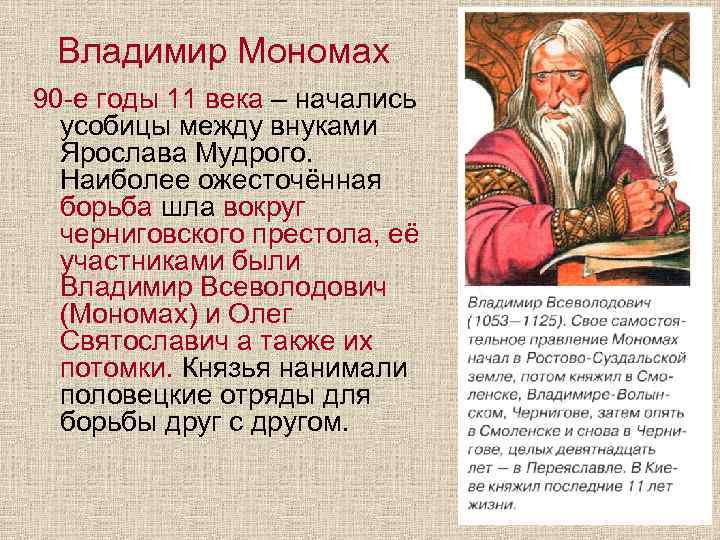 Владимир Мономах

90-е годы 11 века – начались усобицы между внуками Ярослава Мудрого. Наиболее ожесточённая борьба шла вокруг черниговского престола, её участниками были Владимир Всеволодович (Мономах) и Олег Святославич а также их потомки. Князья нанимали половецкие отряды для борьбы друг с другом.

Владимир Всеволодович (1053—1125). Свое самостоятельное правление Мономах начал в Ростово-Суздальской земле, потом княжил в Смоленске, Владимире-Волынском, Чернигове, затем опять в Смоленске и снова в Чернигове, целых девятнадцать лет — в Переяславле. В Киеве княжил последние 11 лет жизни.